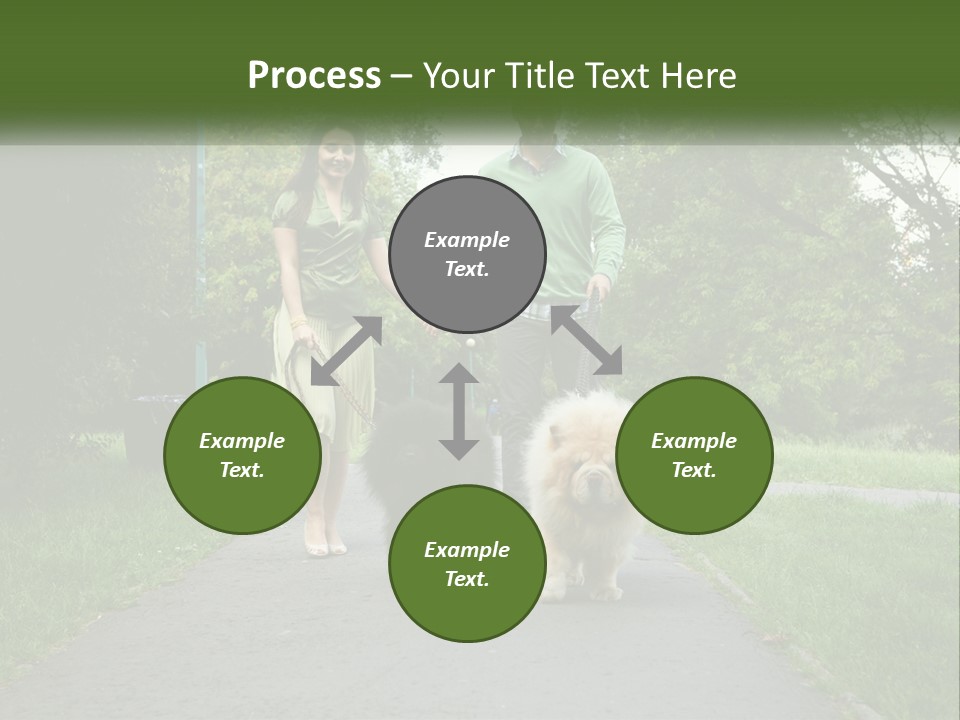 Process – Your Title Text Here

Example Text.

Example Text.

Example Text.

Example Text.